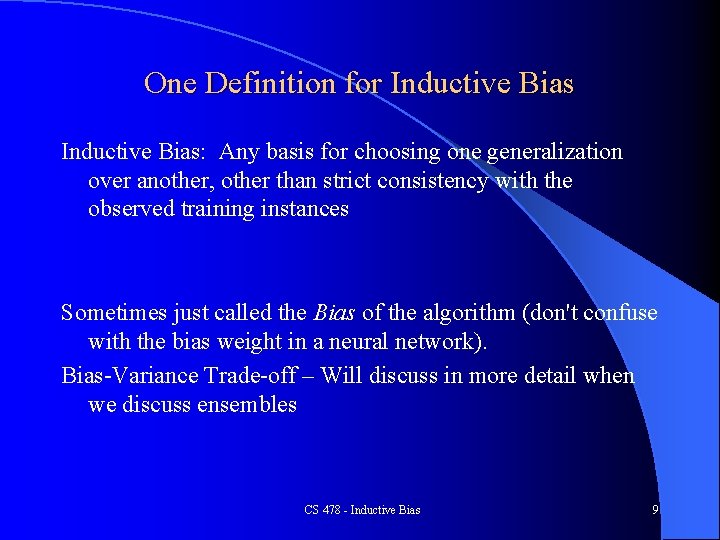 One Definition for Inductive Bias

Inductive Bias: Any basis for choosing one generalization over another, other than strict consistency with the observed training instances

Sometimes just called the Bias of the algorithm (don't confuse with the bias weight in a neural network).

Bias-Variance Trade-off – Will discuss in more detail when we discuss ensembles

CS 478 - Inductive Bias

9